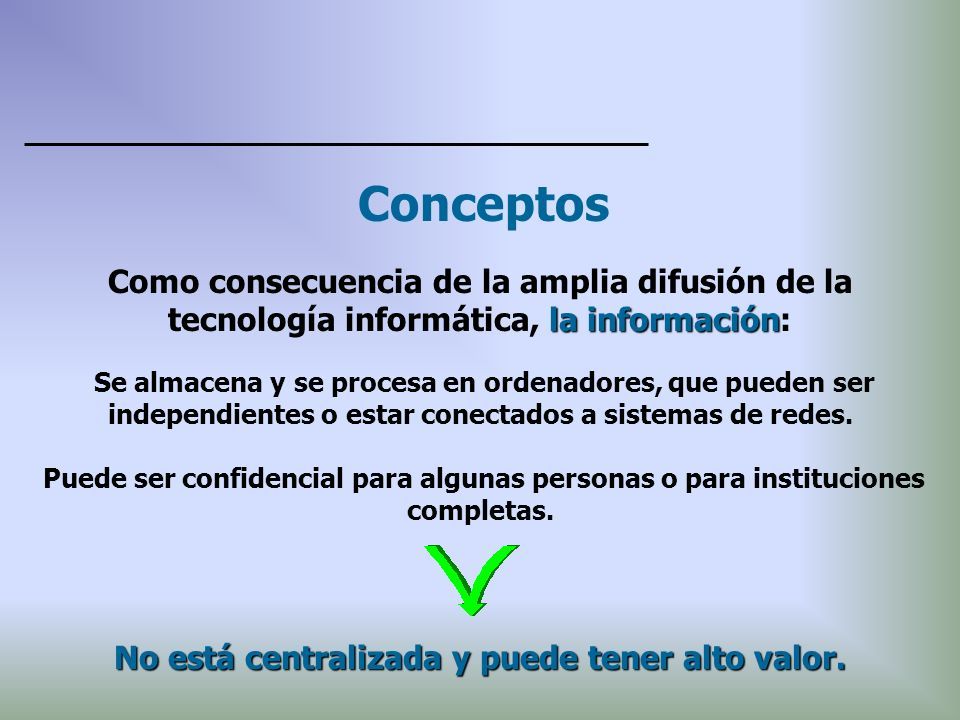 Conceptos

Como consecuencia de la amplia difusión de la tecnología informática, la información:

Se almacena y se procesa en ordenadores, que pueden ser independientes o estar conectados a sistemas de redes.

Puede ser confidencial para algunas personas o para instituciones completas.

No está centralizada y puede tener alto valor.